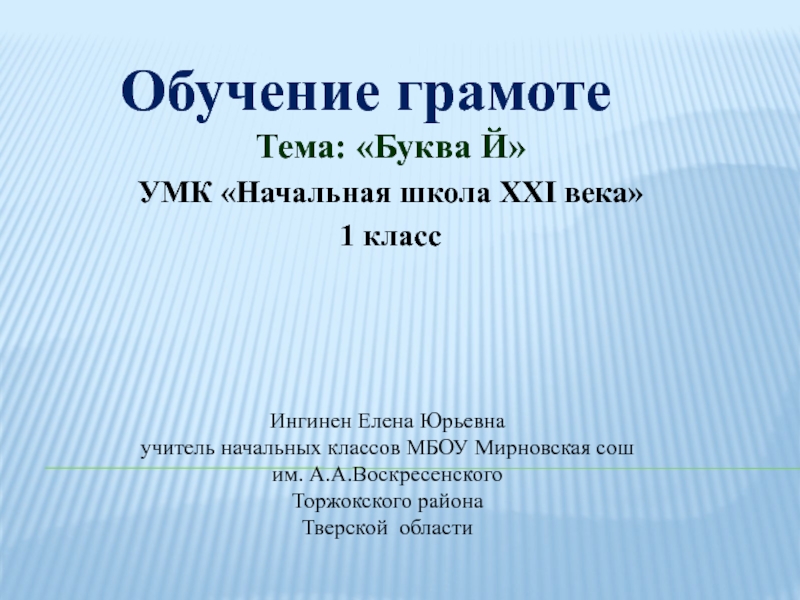 Обучение грамоте
Тема: «Буква Й»
УМК «Начальная школа XXI века»
1 класс

Ингинен Елена Юрьевна
учитель начальных классов МБОУ Мирновская сош
им. А.А.Воскресенского
Торжокского района
Тверской области